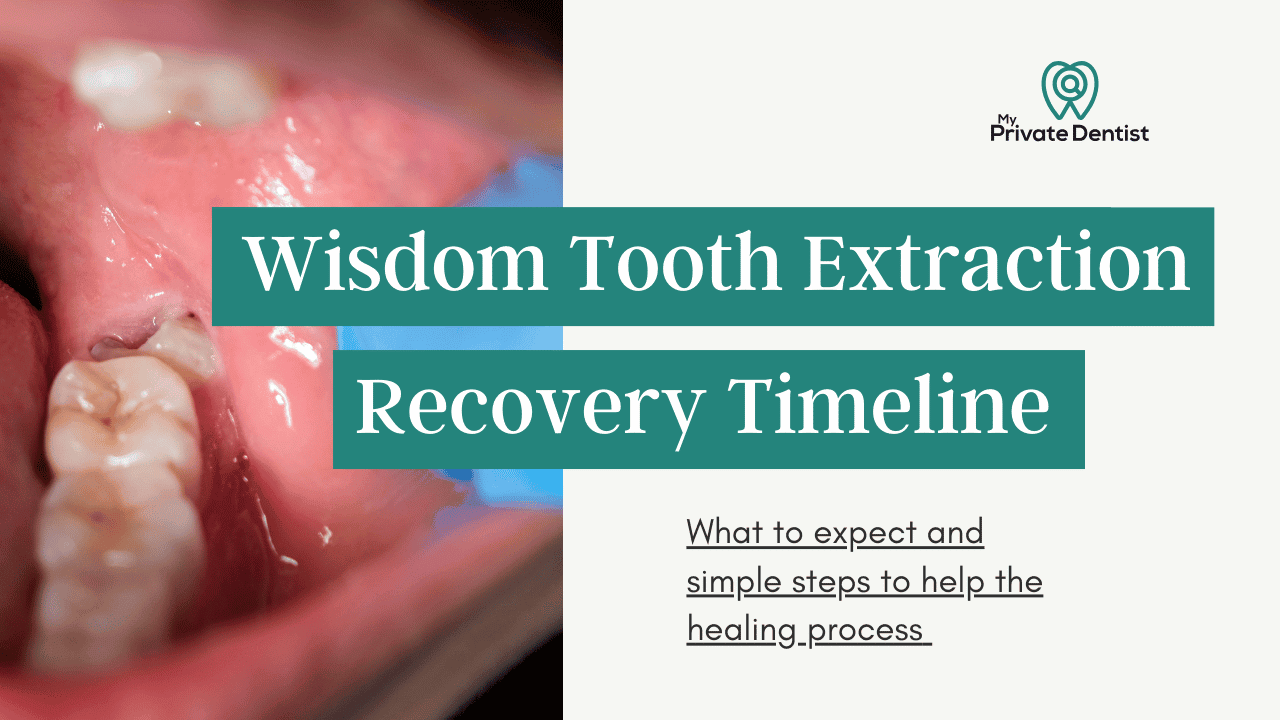 My Private Dentist

Wisdom Tooth Extraction Recovery Timeline

What to expect and simple steps to help the healing process